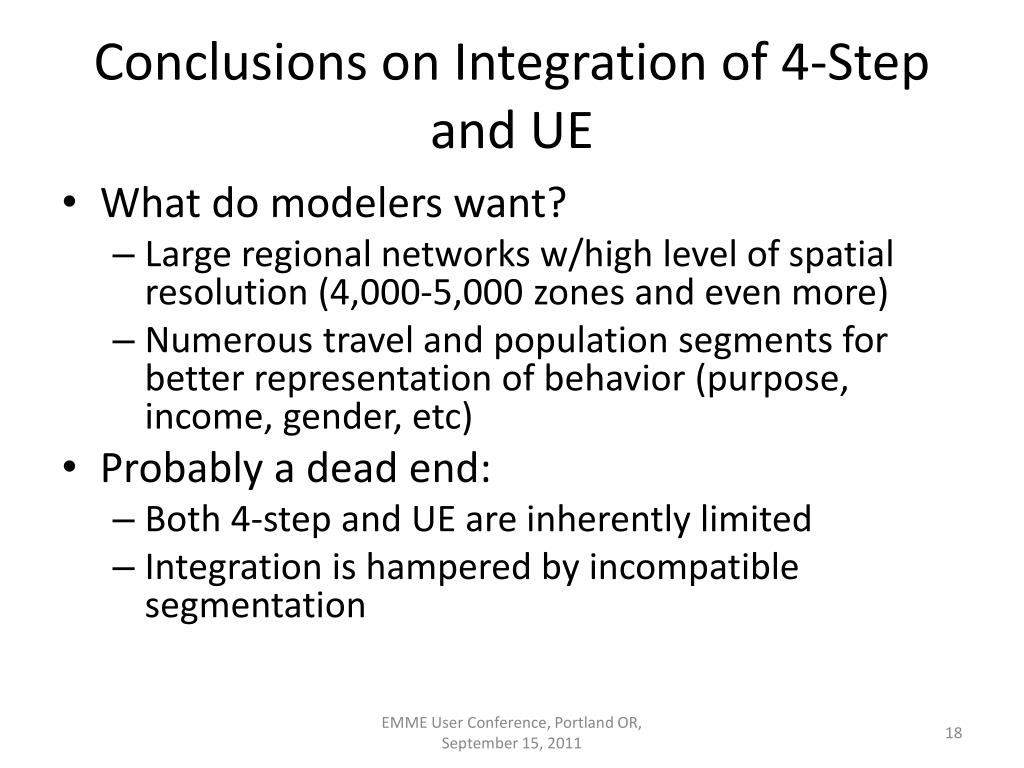 Conclusions on Integration of 4-Step and UE

• What do modelers want?
 – Large regional networks w/high level of spatial resolution (4,000-5,000 zones and even more)
 – Numerous travel and population segments for better representation of behavior (purpose, income, gender, etc)
• Probably a dead end:
 – Both 4-step and UE are inherently limited
 – Integration is hampered by incompatible segmentation

EMME User Conference, Portland OR, September 15, 2011

18